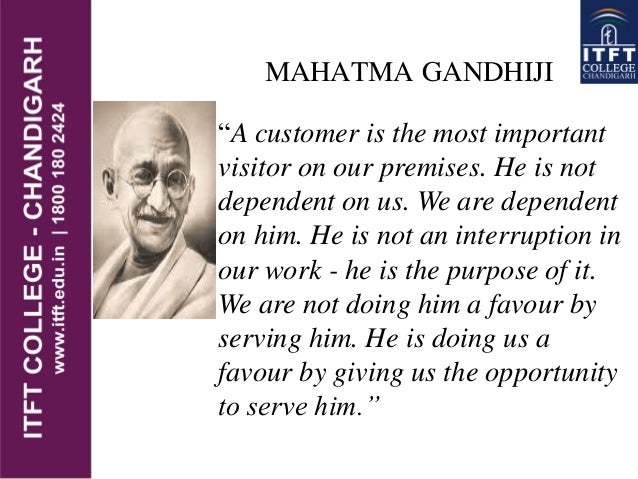 ITFT COLLEGE - CHANDIGARH
www.itft.edu.in | 1800 180 2424

ITFT COLLEGE CHANDIGARH

MAHATMA GANDHIJI

“A customer is the most important visitor on our premises. He is not dependent on us. We are dependent on him. He is not an interruption in our work - he is the purpose of it. We are not doing him a favour by serving him. He is doing us a favour by giving us the opportunity to serve him.”